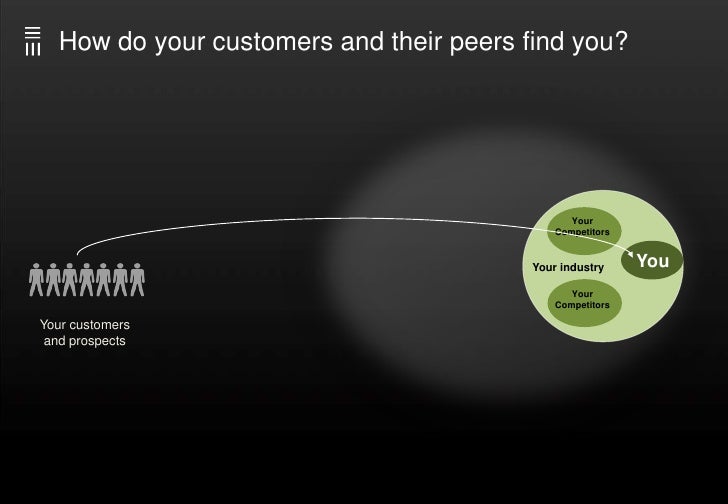 How do your customers and their peers find you?

Your customers and prospects

Your Competitors

Your industry

You

Your Competitors